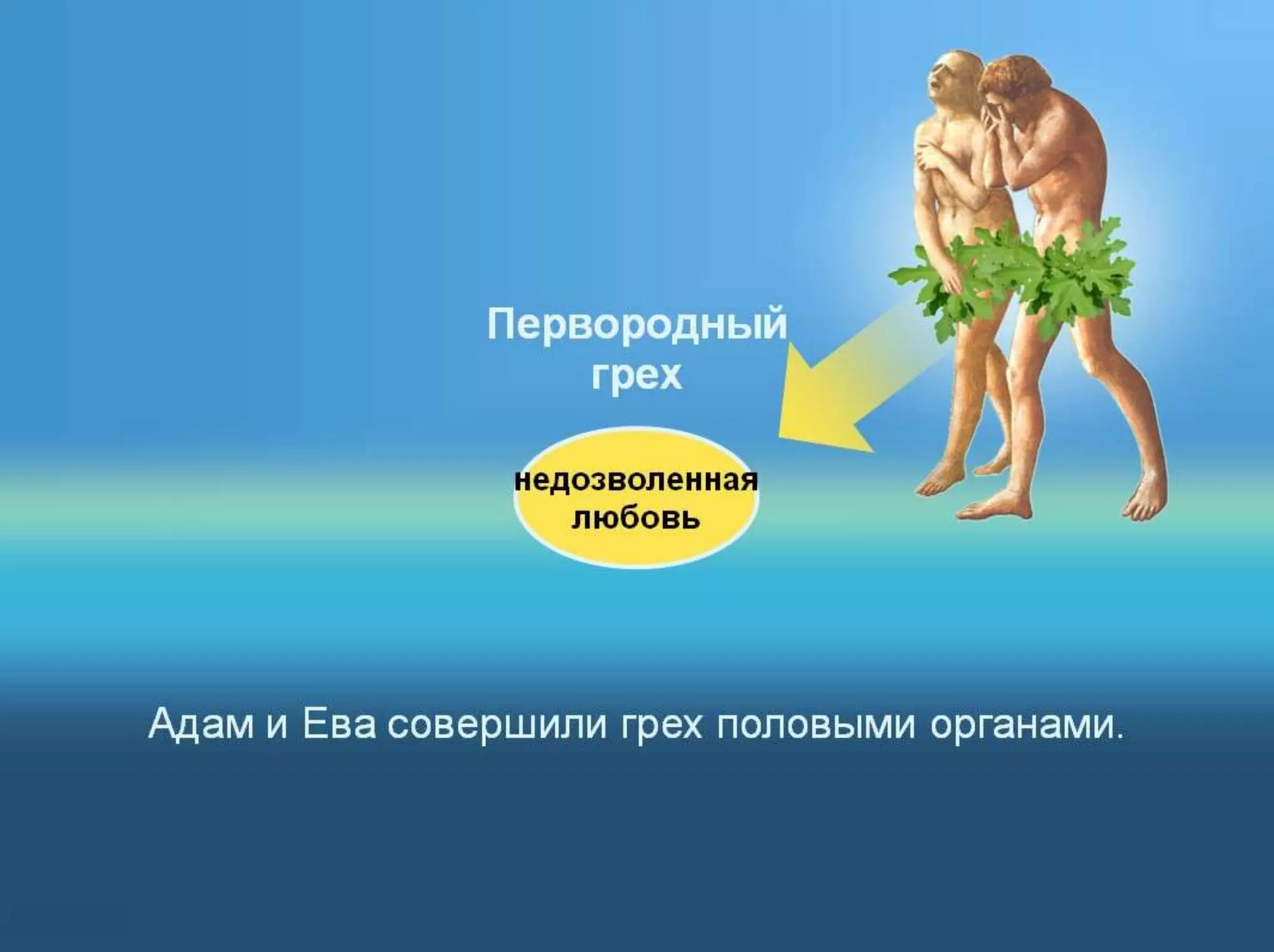 Первородный грех

недозволенная любовь

Адам и Ева совершили грех половыми органами.